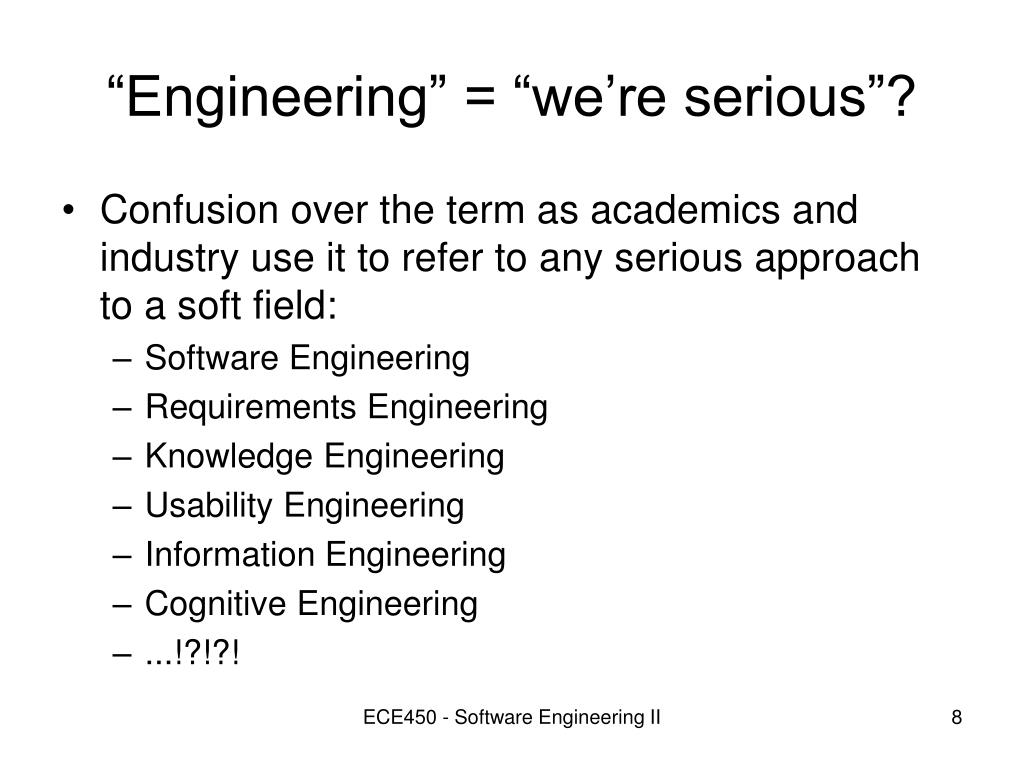 “Engineering” = “we’re serious”?

• Confusion over the term as academics and industry use it to refer to any serious approach to a soft field:
– Software Engineering
– Requirements Engineering
– Knowledge Engineering
– Usability Engineering
– Information Engineering
– Cognitive Engineering
– ...!?!?!

ECE450 - Software Engineering II

8